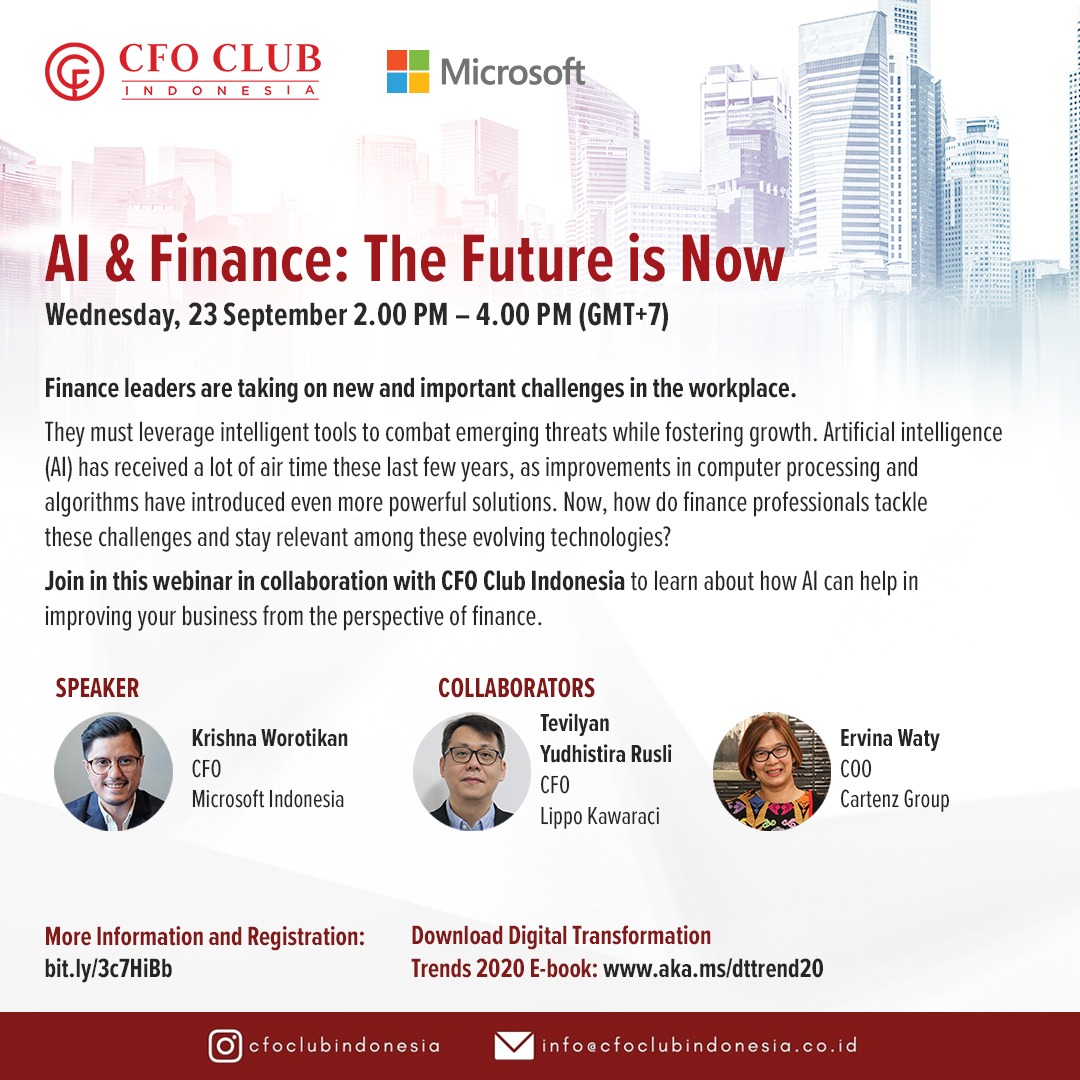 CFO CLUB
INDONESIA

Microsoft

AI & Finance: The Future is Now
Wednesday, 23 September 2.00 PM – 4.00 PM (GMT+7)

Finance leaders are taking on new and important challenges in the workplace.

They must leverage intelligent tools to combat emerging threats while fostering growth. Artificial intelligence (AI) has received a lot of air time these last few years, as improvements in computer processing and algorithms have introduced even more powerful solutions. Now, how do finance professionals tackle these challenges and stay relevant among these evolving technologies?

Join in this webinar in collaboration with CFO Club Indonesia to learn about how AI can help in improving your business from the perspective of finance.

SPEAKER
Krishna Worotikan
CFO
Microsoft Indonesia

COLLABORATORS
Tevilyan Yudhistira Rusli
CFO
Lippo Kawaraci

Ervina Waty
COO
Cartenz Group

More Information and Registration:
bit.ly/3c7HiBb

Download Digital Transformation Trends 2020 E-book: www.aka.ms/dttrend20

cfoclubindonesia
info@cfoclubindonesia.co.id